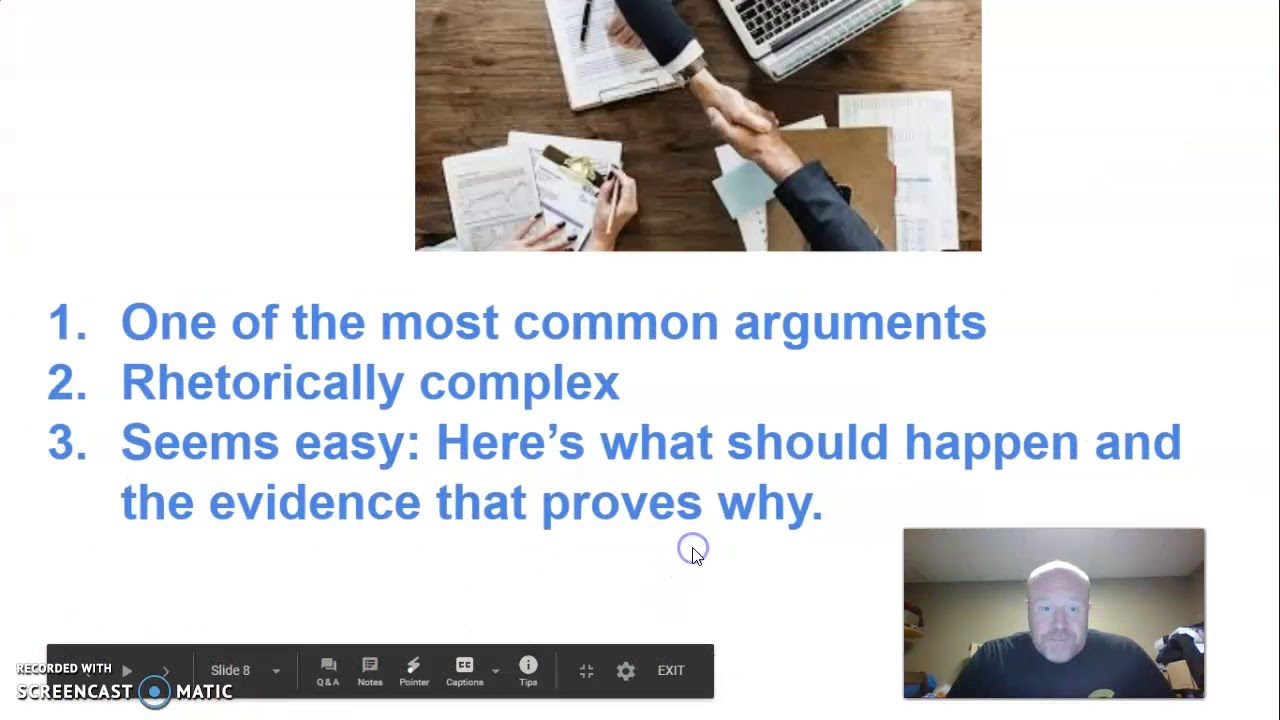 1. One of the most common arguments
2. Rhetorically complex
3. Seems easy: Here's what should happen and the evidence that proves why.

RECORDED WITH
SCREENCAST MATIC

Slide 8
Q & A
Notes
Pointer
Captions
Tips
EXIT